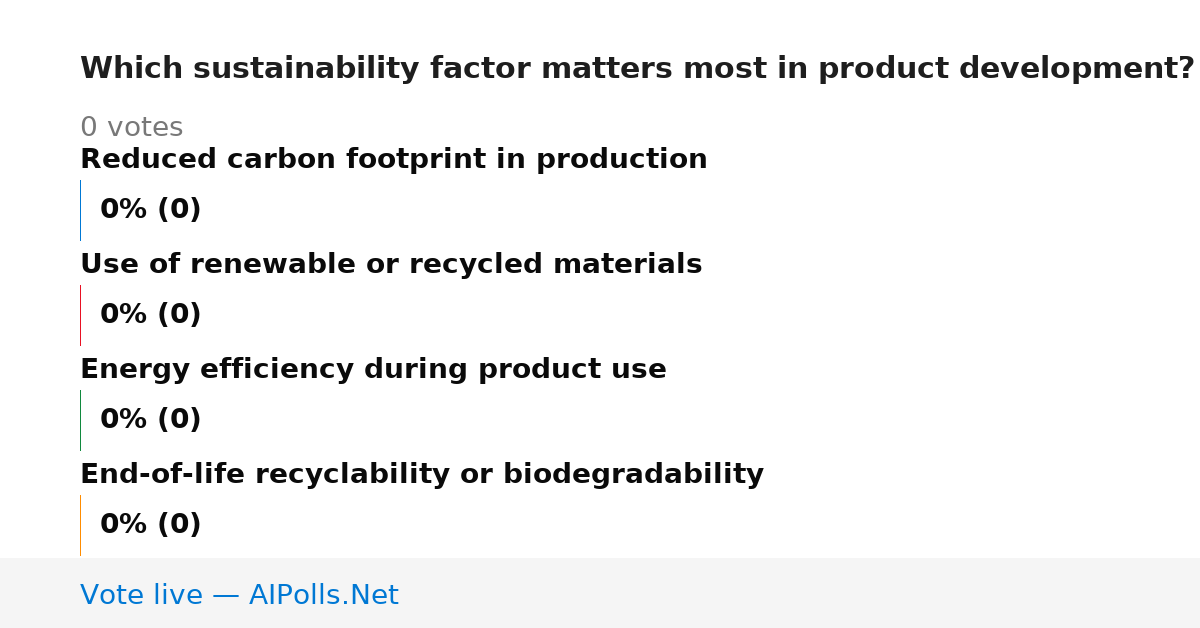 Which sustainability factor matters most in product development?

0 votes

Reduced carbon footprint in production

0% (0)

Use of renewable or recycled materials

0% (0)

Energy efficiency during product use

0% (0)

End-of-life recyclability or biodegradability

0% (0)

Vote live — AIPolls.Net